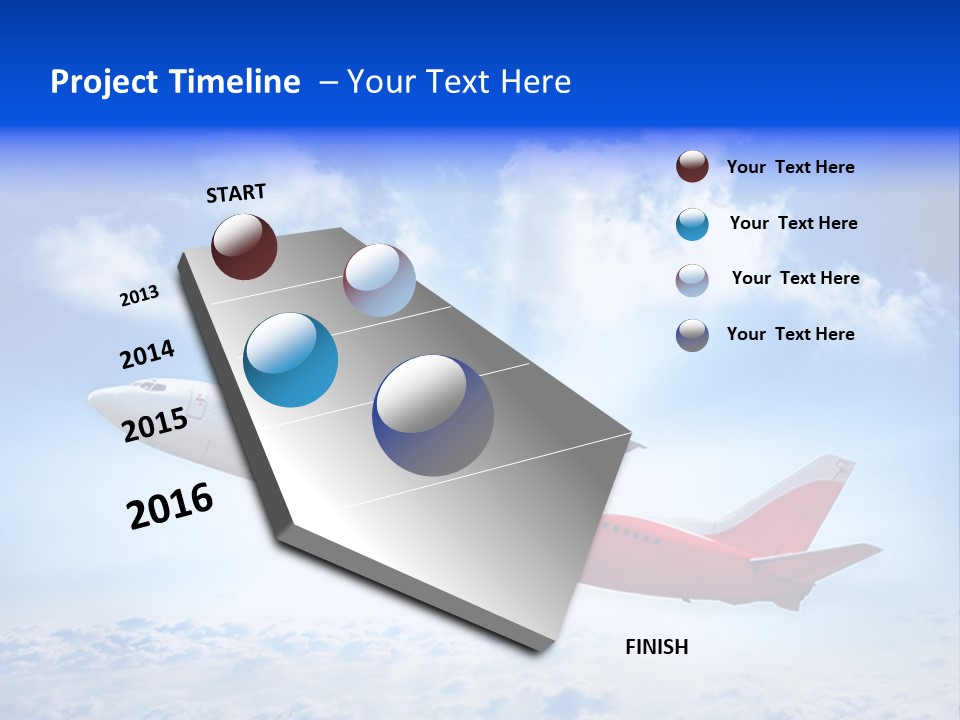 Project Timeline – Your Text Here

START

2013

2014

2015

2016

FINISH

Your Text Here

Your Text Here

Your Text Here

Your Text Here